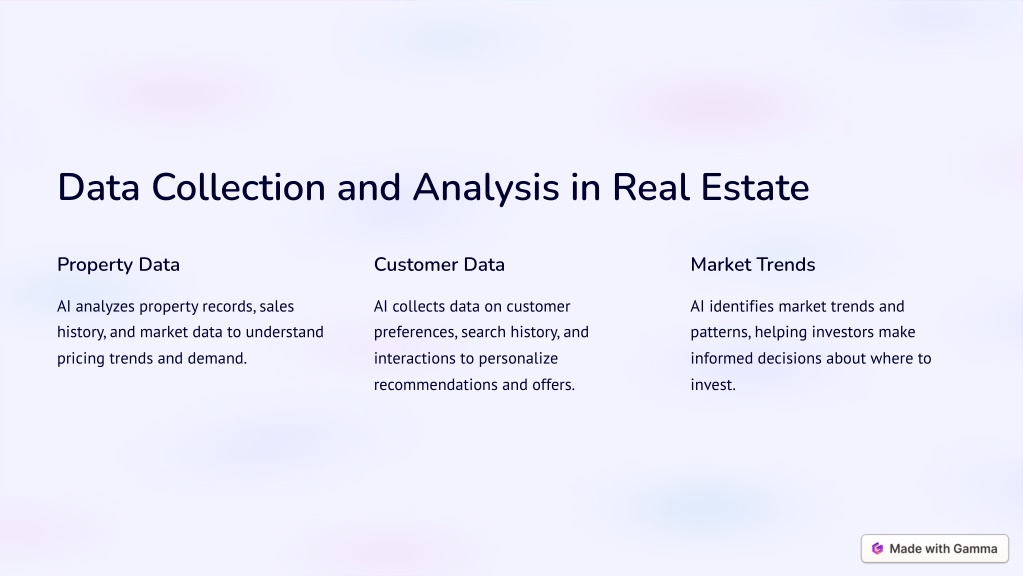 Data Collection and Analysis in Real Estate

Property Data

AI analyzes property records, sales history, and market data to understand pricing trends and demand.

Customer Data

AI collects data on customer preferences, search history, and interactions to personalize recommendations and offers.

Market Trends

AI identifies market trends and patterns, helping investors make informed decisions about where to invest.

Made with Gamma